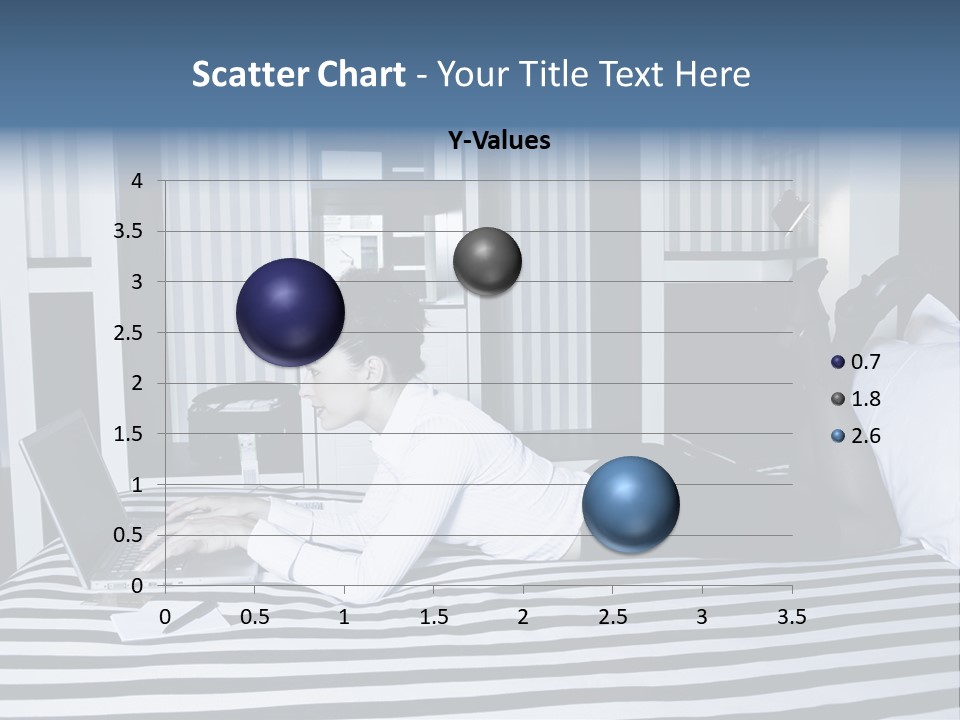 Scatter Chart - Your Title Text Here

Y-Values

4
3.5
3
2.5
2
1.5
1
0.5
0

0 0.5 1 1.5 2 2.5 3 3.5

0.7
1.8
2.6